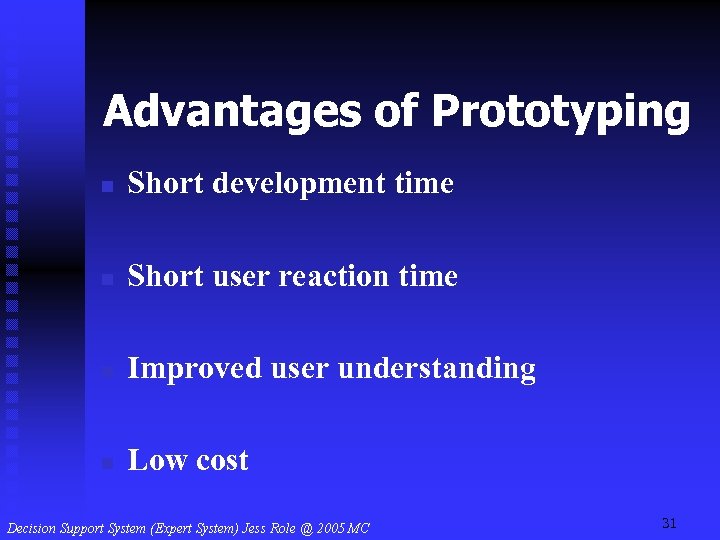 Advantages of Prototyping

- Short development time
- Short user reaction time
- Improved user understanding
- Low cost

Decision Support System (Expert System) Jess Role @ 2005 MC

31